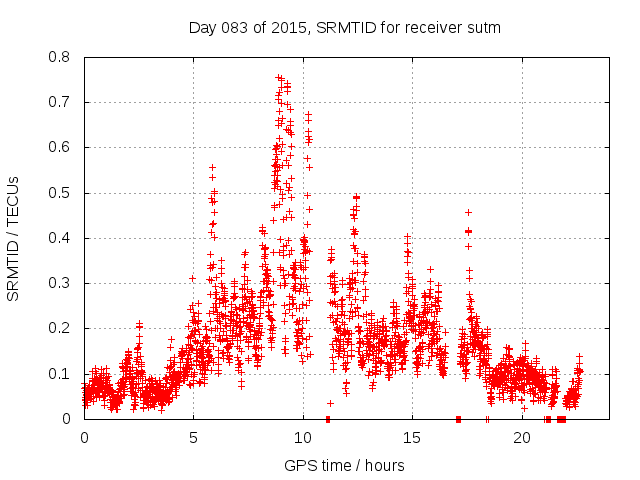 Day 083 of 2015, SRMTID for receiver sutm

SRMTID / TECUs

0.8
0.7
0.6
0.5
0.4
0.3
0.2
0.1
0

0
5
10
15
20

GPS time / hours